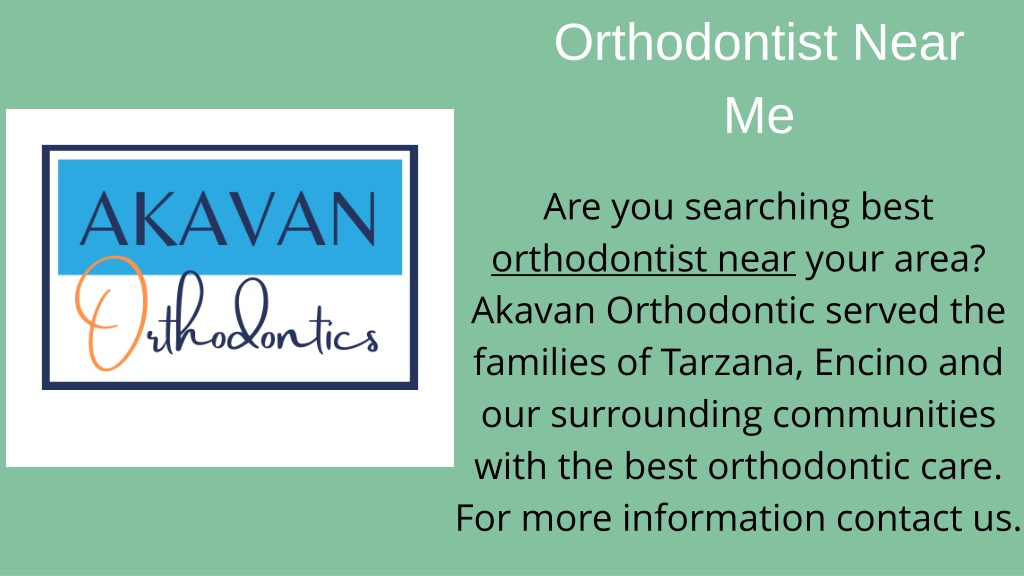 AKAVAN
Orthodontics

Orthodontist Near Me

Are you searching best orthodontist near your area? Akavan Orthodontic served the families of Tarzana, Encino and our surrounding communities with the best orthodontic care. For more information contact us.